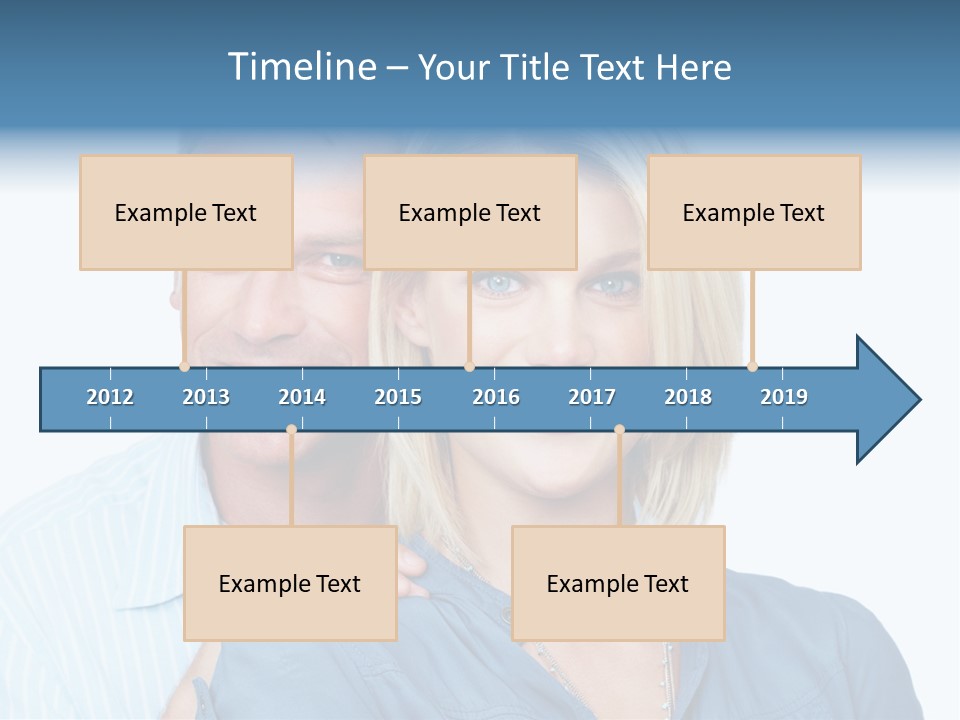 Timeline – Your Title Text Here

Example Text

Example Text

Example Text

2012 2013 2014 2015 2016 2017 2018 2019

Example Text

Example Text